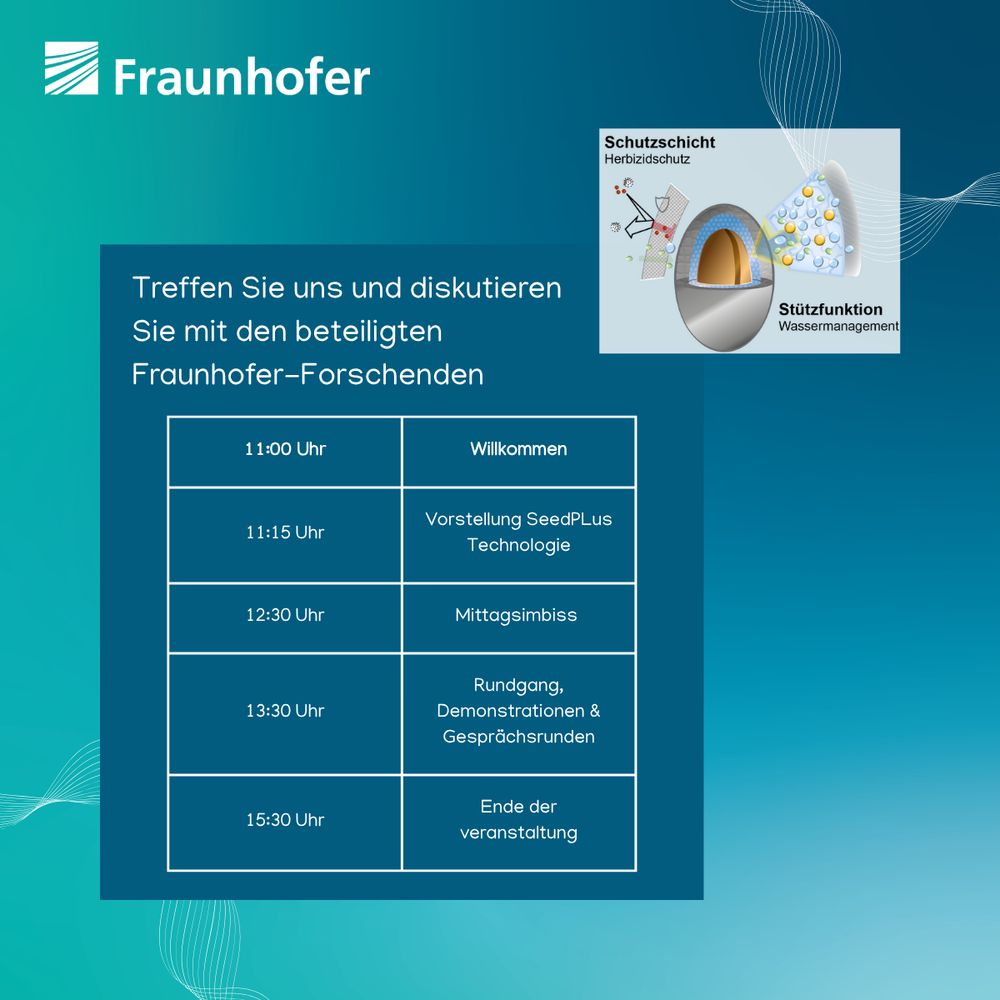 Fraunhofer

Schutzschicht
Herbizidschutz

Stützfunktion
Wassermanagement

Treffen Sie uns und diskutieren Sie mit den beteiligten Fraunhofer-Forschenden

| 11:00 Uhr | Willkommen |
|---|---|
| 11:15 Uhr | Vorstellung SeedPLus Technologie |
| 12:30 Uhr | Mittagsimbiss |
| 13:30 Uhr | Rundgang, Demonstrationen & Gesprächsrunden |
| 15:30 Uhr | Ende der veranstaltung |